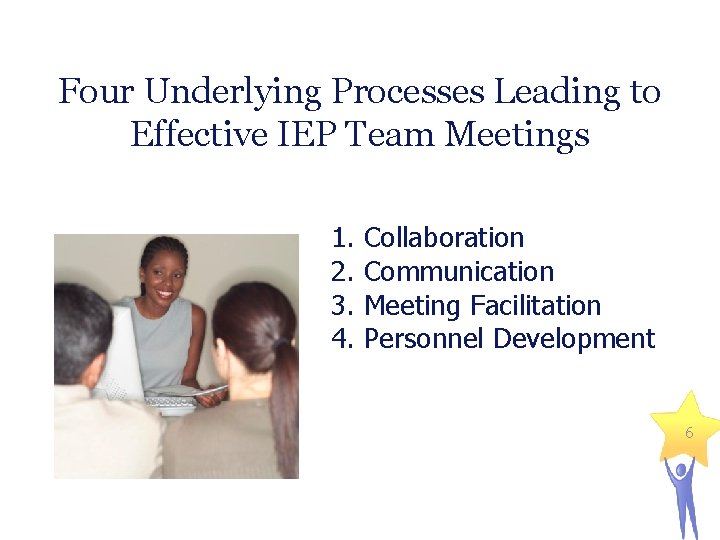 Four Underlying Processes Leading to Effective IEP Team Meetings

1. Collaboration
2. Communication
3. Meeting Facilitation
4. Personnel Development

6